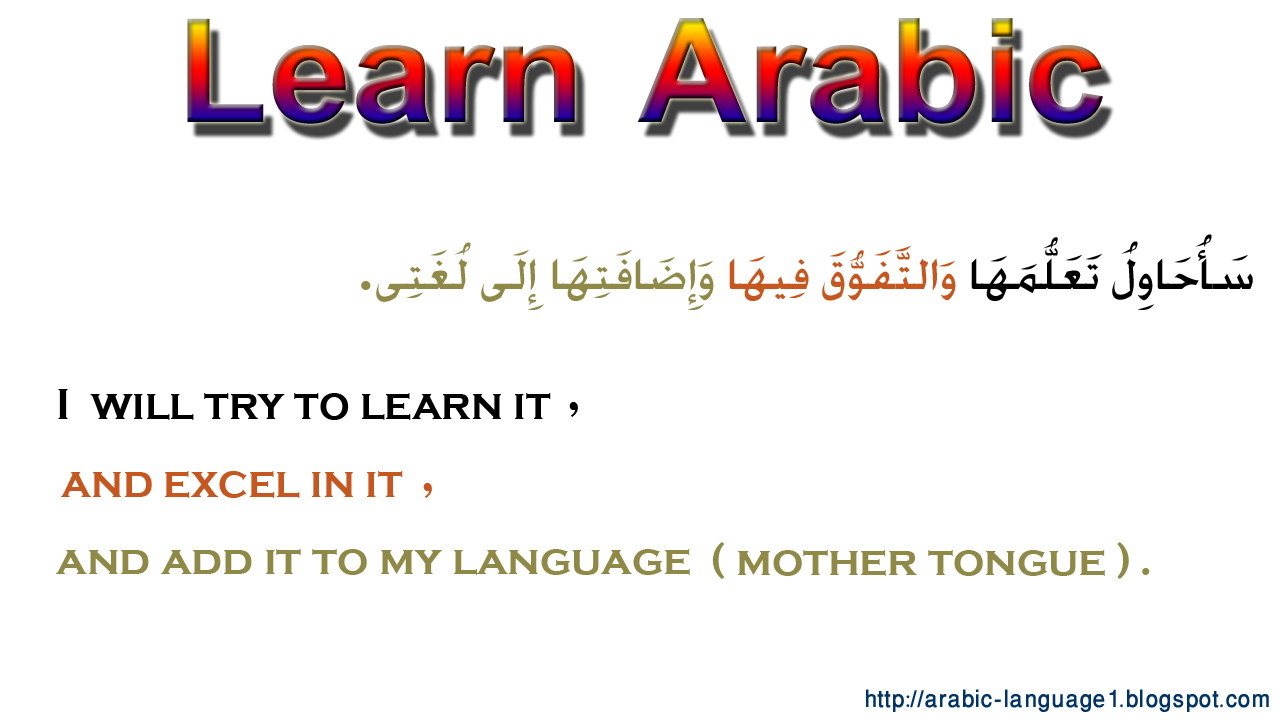 Learn Arabic

سَأُحَاوِلُ تَعَلُّمَهَا وَالتَّفَوُّقَ فِيهَا وَإِضَافَتِهَا إِلَى لُغَتِى.

I WILL TRY TO LEARN IT ,

AND EXCEL IN IT ,

AND ADD IT TO MY LANGUAGE ( MOTHER TONGUE ) .

http://arabic-language1.blogspot.com